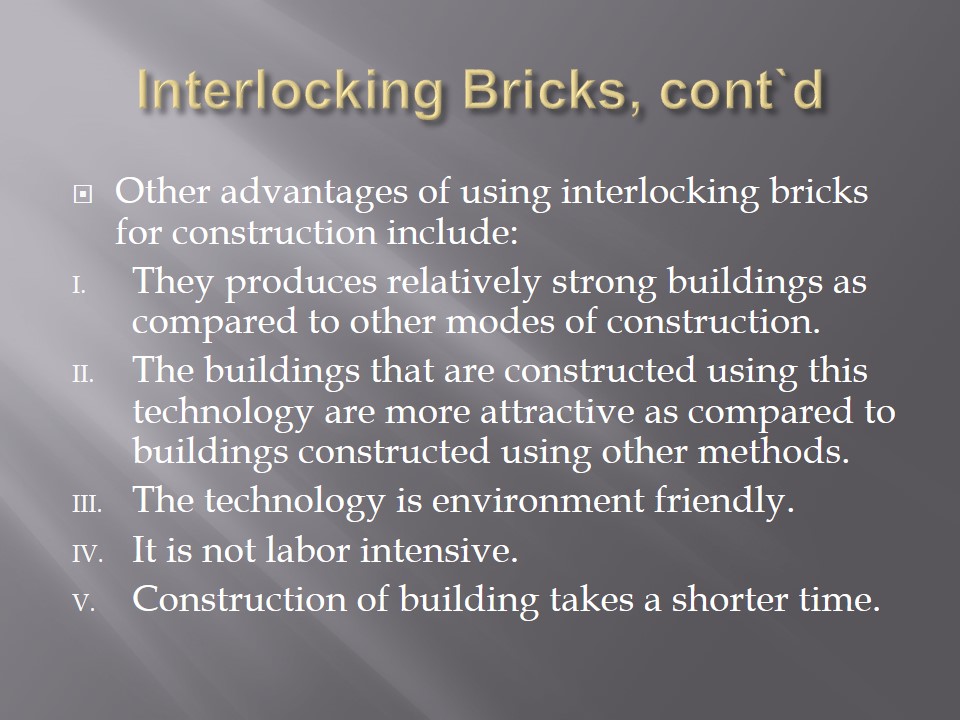 Interlocking Bricks, cont`d

Other advantages of using interlocking bricks for construction include:

I. They produces relatively strong buildings as compared to other modes of construction.

II. The buildings that are constructed using this technology are more attractive as compared to buildings constructed using other methods.

III. The technology is environment friendly.

IV. It is not labor intensive.

V. Construction of building takes a shorter time.